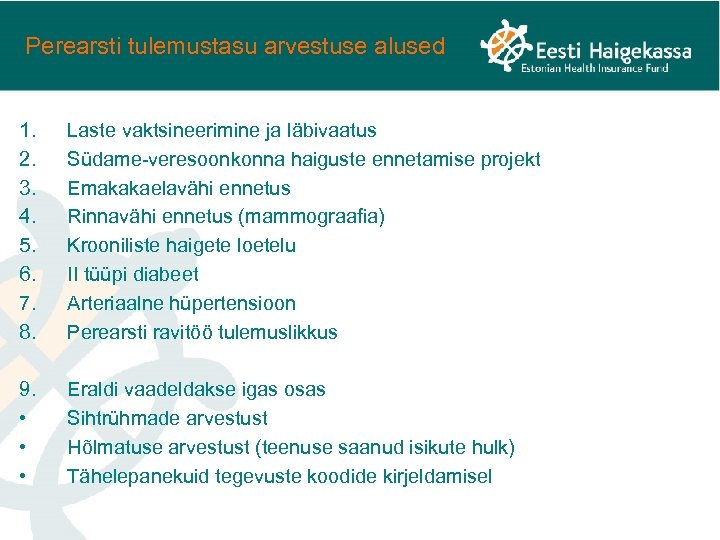 Perearsti tulemustasu arvestuse alused

Eesti Haigekassa
Estonian Health Insurance Fund

1. Laste vaktsineerimine ja läbivaatus
2. Südame-veresoonkonna haiguste ennetamise projekt
3. Emakakaelavähi ennetus
4. Rinnavähi ennetus (mammograafia)
5. Krooniliste haigete loetelu
6. II tüüpi diabeet
7. Arteriaalne hüpertensioon
8. Perearsti ravitöö tulemuslikkus

9. Eraldi vaadeldakse igas osas
• Sihtrühmade arvestust
• Hõlmatuse arvestust (teenuse saanud isikute hulk)
• Tähelepanekuid tegevuste koodide kirjeldamisel